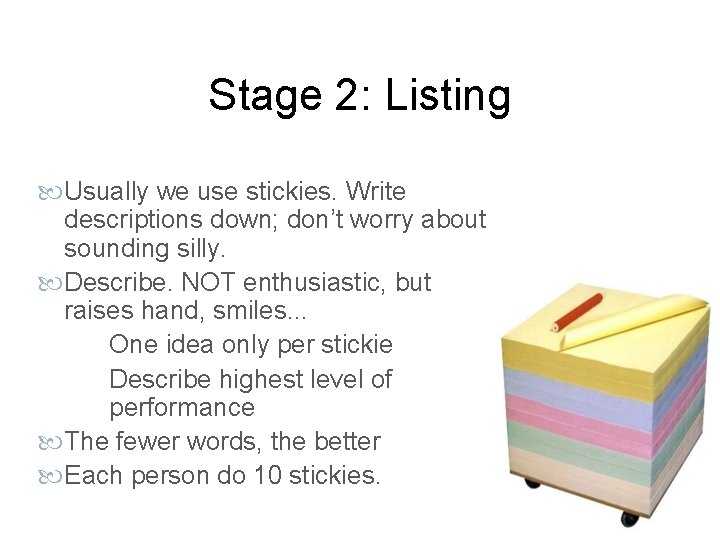 Stage 2: Listing

Usually we use stickies. Write descriptions down; don't worry about sounding silly.

Describe. NOT enthusiastic, but raises hand, smiles...

One idea only per stickie

Describe highest level of performance

The fewer words, the better

Each person do 10 stickies.